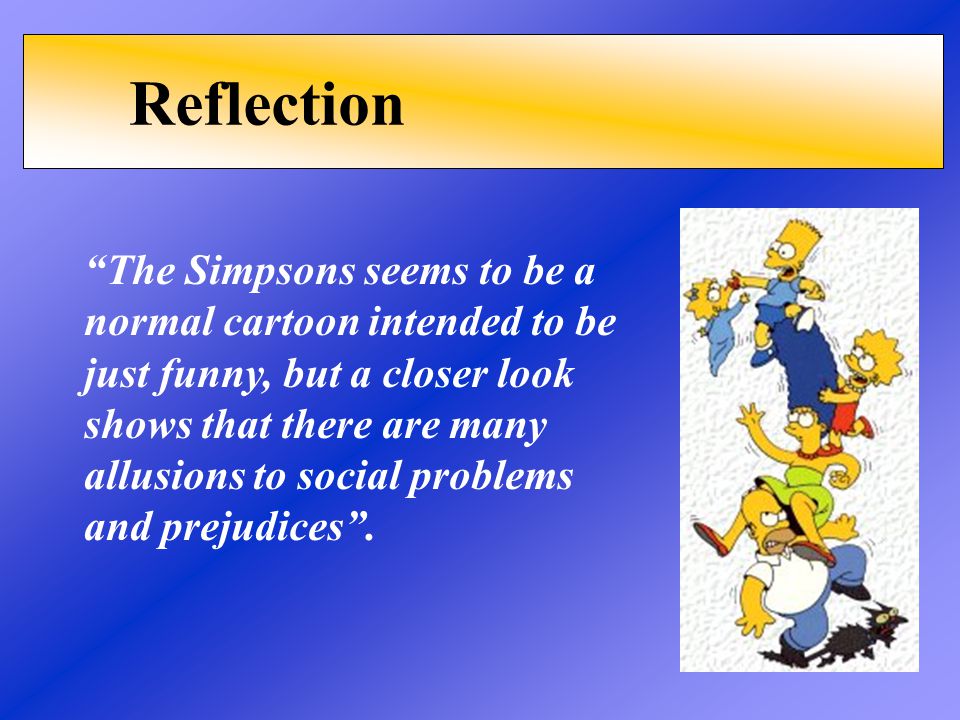 Reflection

“The Simpsons seems to be a normal cartoon intended to be just funny, but a closer look shows that there are many allusions to social problems and prejudices”.